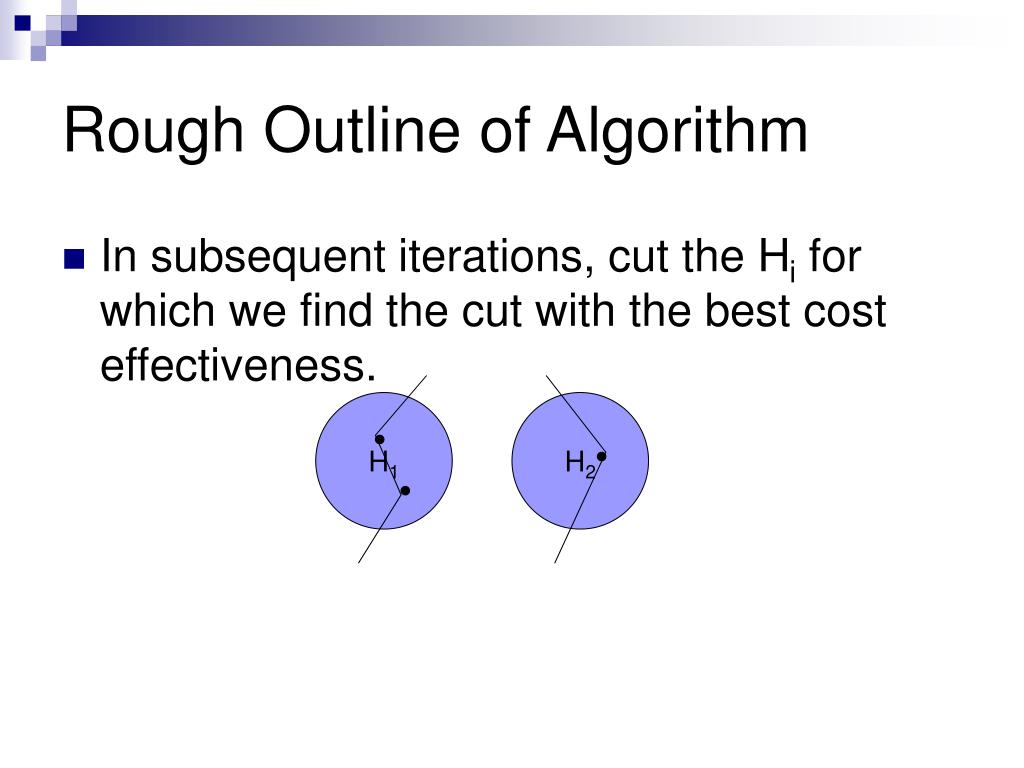 Rough Outline of Algorithm

In subsequent iterations, cut the $H_i$ for which we find the cut with the best cost effectiveness.

$H_1$

$H_2$